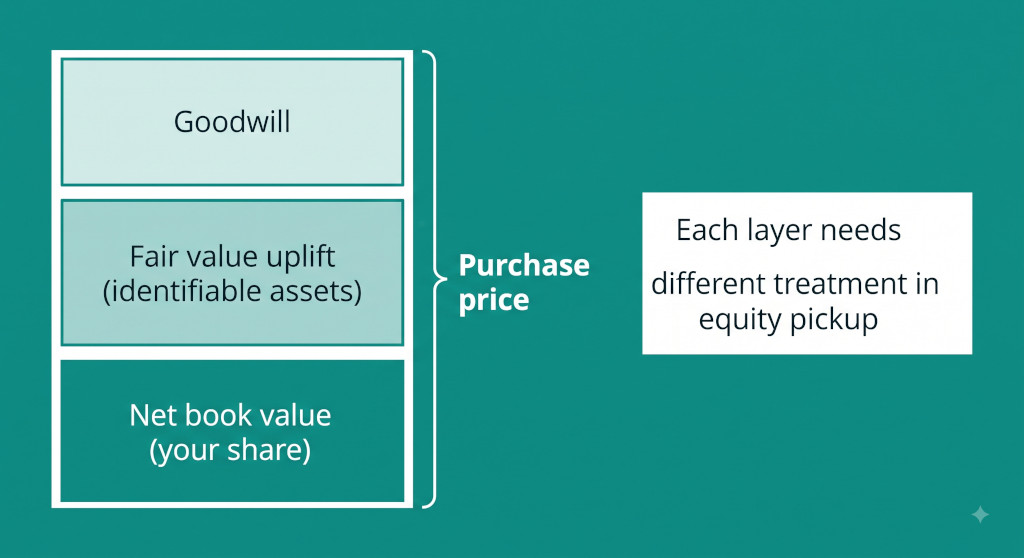 Goodwill

Fair value uplift (identifiable assets)

Net book value (your share)

Purchase price

Each layer needs different treatment in equity pickup